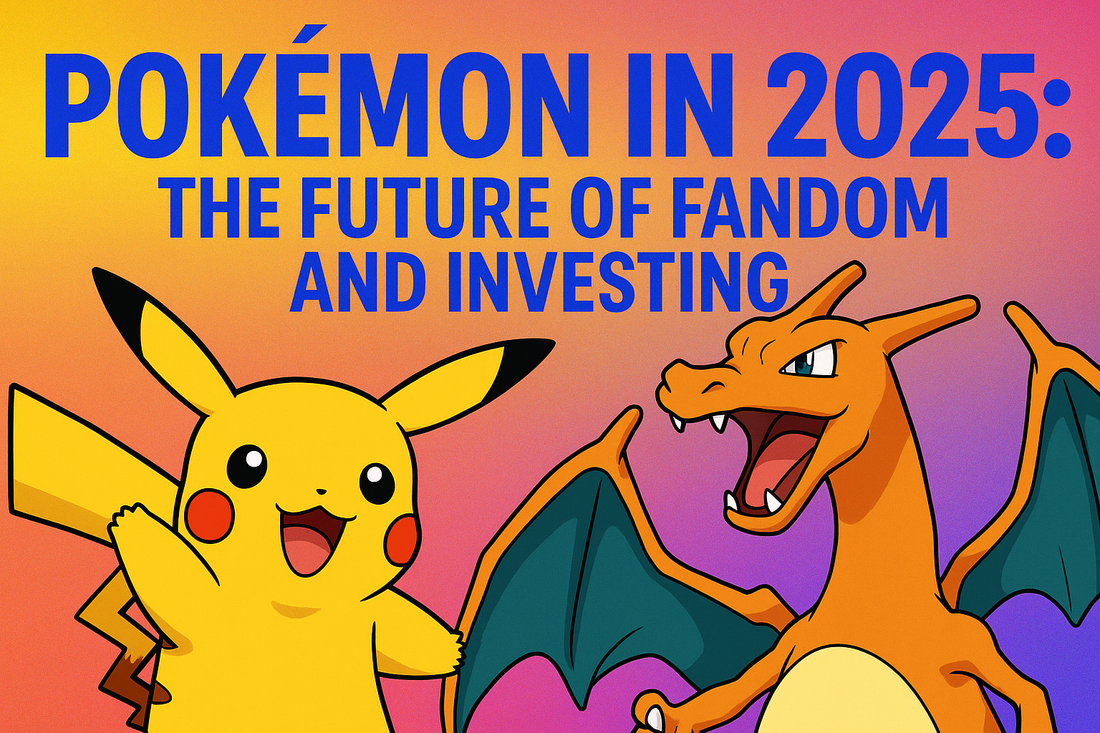 POKÉMON IN 2025:
THE FUTURE OF FANDOM AND INVESTING